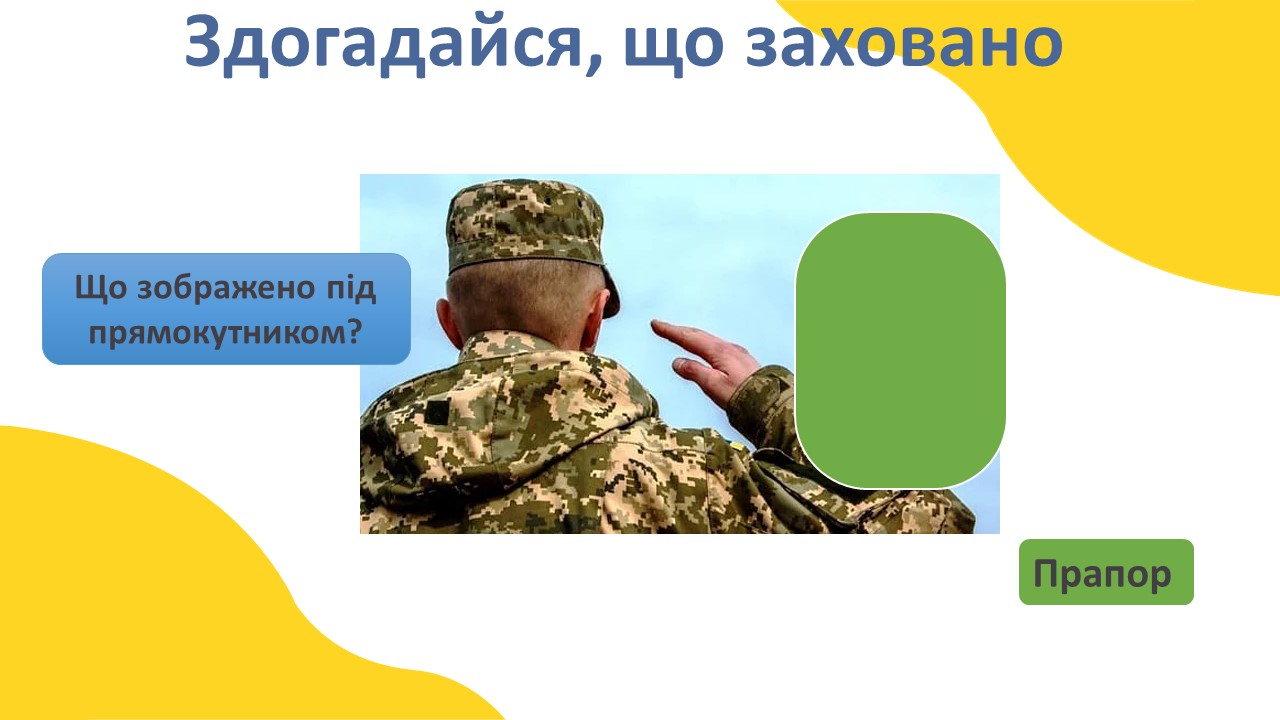 Здогадайся, що заховано

Що зображено під прямокутником?

Прапор